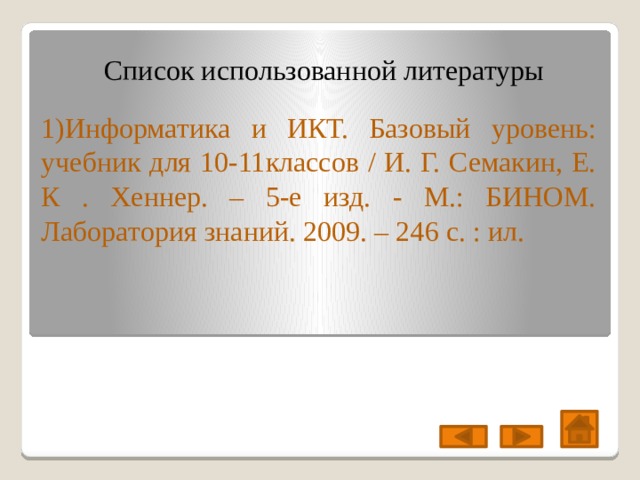 Список использованной литературы

1)Информатика и ИКТ. Базовый уровень: учебник для 10-11классов / И. Г. Семакин, Е. К . Хеннер. – 5-е изд. - М.: БИНОМ. Лаборатория знаний. 2009. – 246 с. : ил.